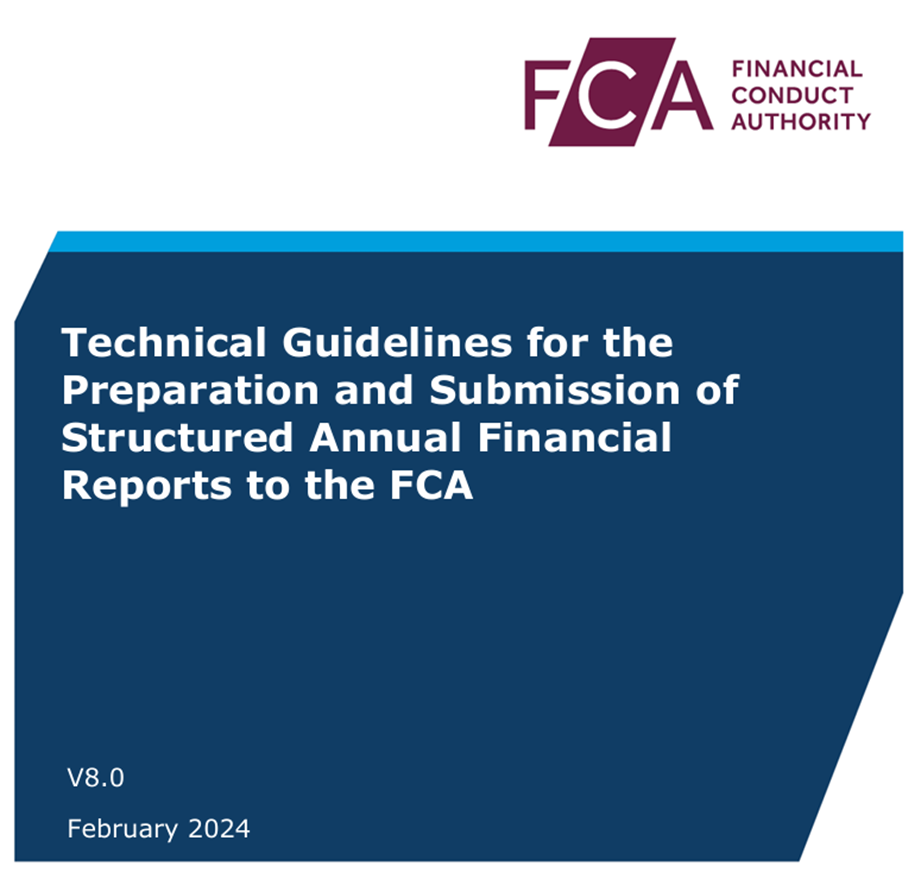 FCA FINANCIAL CONDUCT AUTHORITY

Technical Guidelines for the Preparation and Submission of Structured Annual Financial Reports to the FCA

V8.0

February 2024